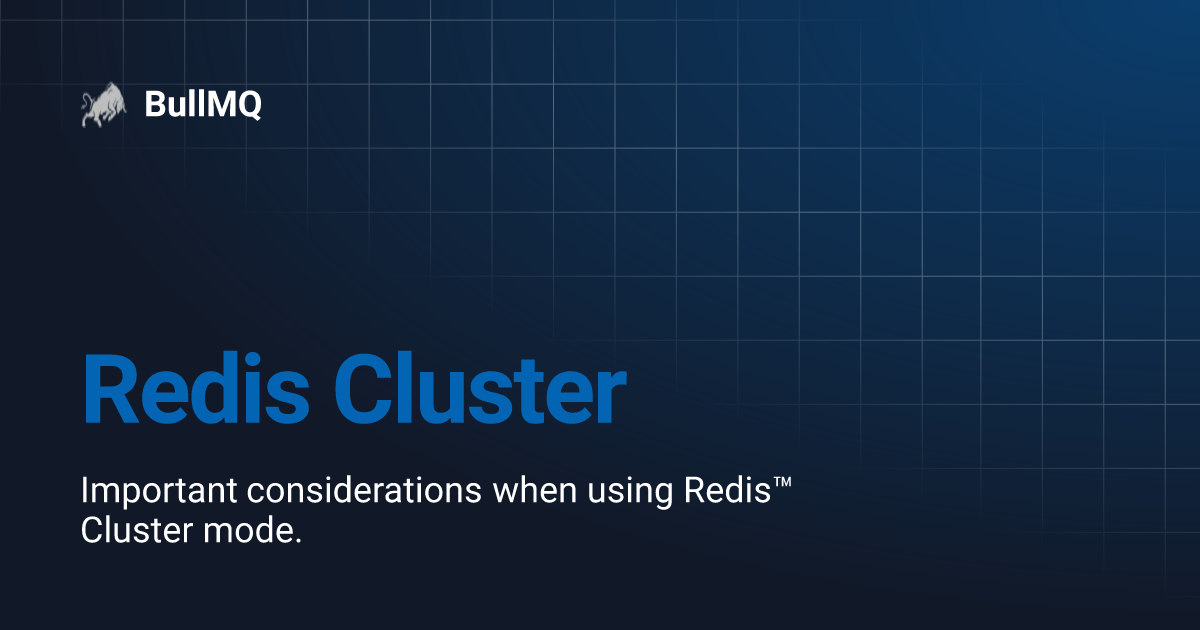 BullMQ

Redis Cluster

Important considerations when using Redis™ Cluster mode.